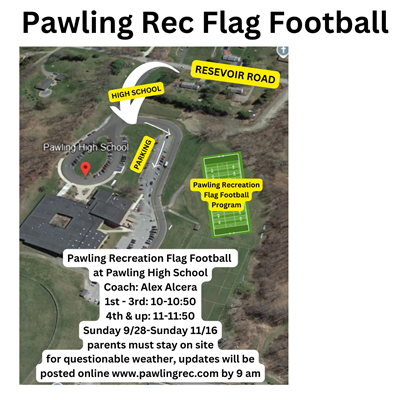 Pawling Rec Flag Football

RESEVOIR ROAD

HIGH SCHOOL

Pawling High School

PARKING

Pawling Recreation Flag Football Program

Pawling Recreation Flag Football
at Pawling High School
Coach: Alex Alcera
1st - 3rd: 10-10:50
4th & up: 11-11:50
Sunday 9/28-Sunday 11/16
parents must stay on site
for questionable weather, updates will be posted online www.pawlingrec.com by 9 am